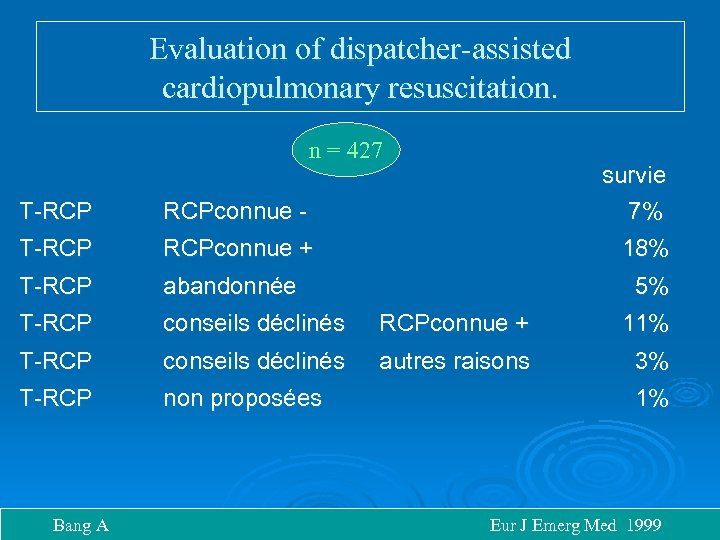 Evaluation of dispatcher-assisted cardiopulmonary resuscitation.

n = 427

| | | | survie |
|---|---|---|---|
| T-RCP | RCPconnue - | | 7% |
| T-RCP | RCPconnue + | | 18% |
| T-RCP | abandonnée | | 5% |
| T-RCP | conseils déclinés | RCPconnue + | 11% |
| T-RCP | conseils déclinés | autres raisons | 3% |
| T-RCP | non proposées | | 1% |

Bang A

Eur J Emerg Med 1999